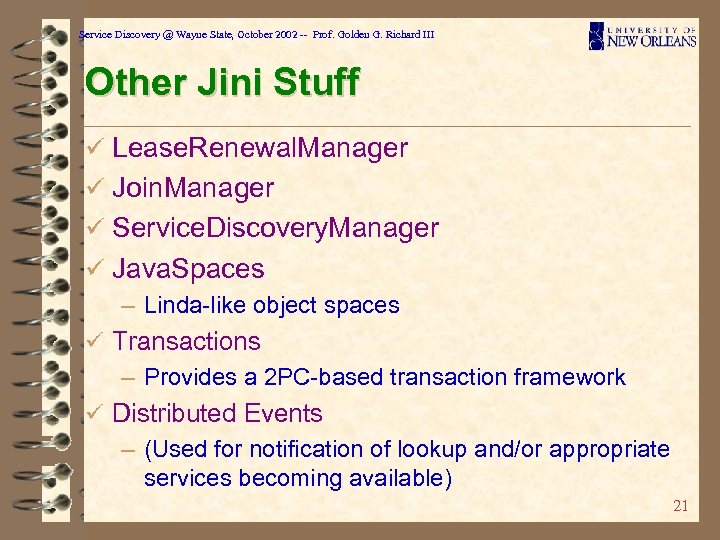 Service Discovery @ Wayne State, October 2002 -- Prof. Golden G. Richard III

UNIVERSITY OF NEW ORLEANS

Other Jini Stuff

✓ LeaseRenewalManager
✓ JoinManager
✓ ServiceDiscoveryManager
✓ JavaSpaces
– Linda-like object spaces
✓ Transactions
– Provides a 2PC-based transaction framework
✓ Distributed Events
– (Used for notification of lookup and/or appropriate services becoming available)

21